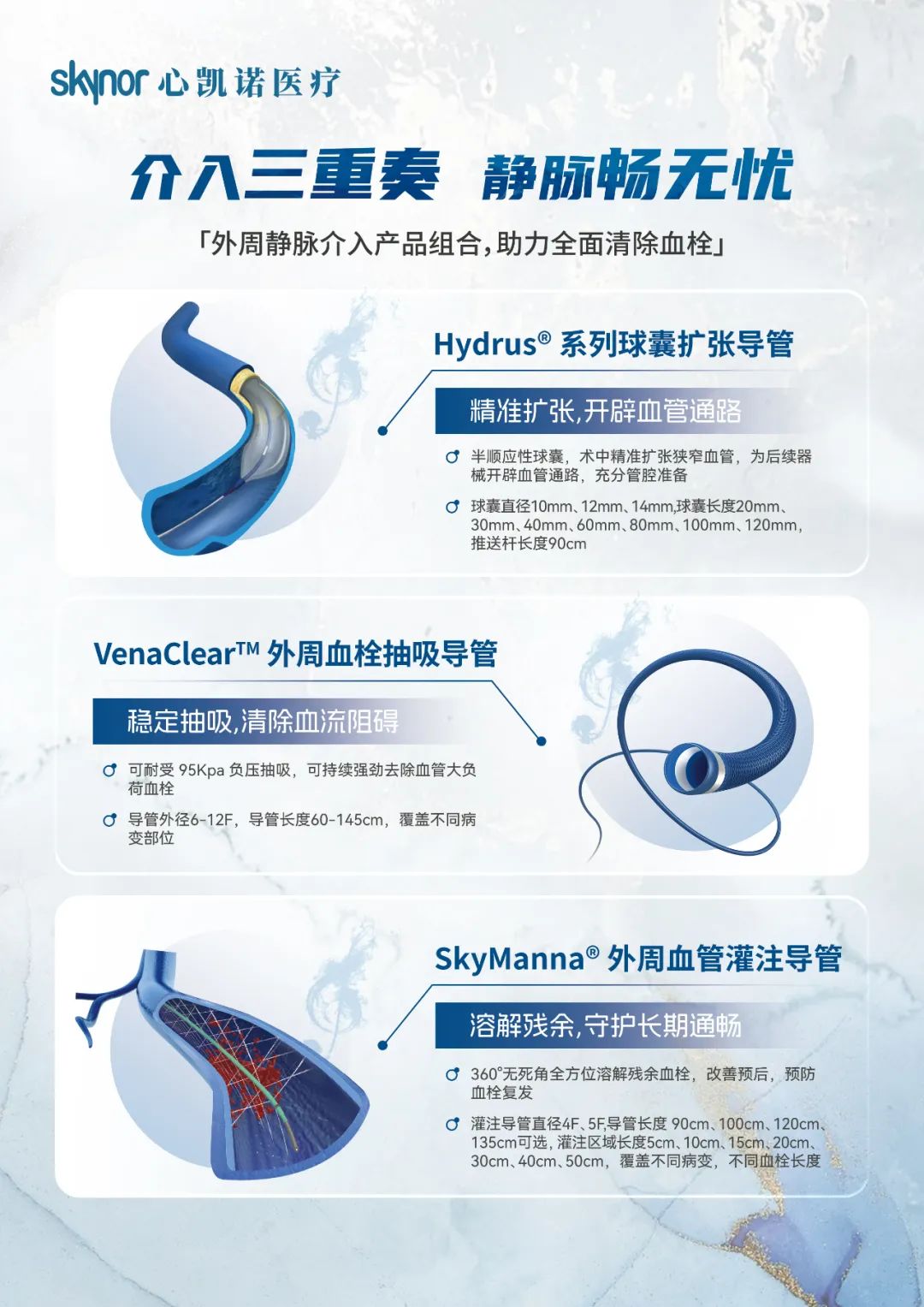 skynor 心凯诺医疗

介入三重奏 静脉畅无忧

「外周静脉介入产品组合，助力全面清除血栓」

Hydrus® 系列球囊扩张导管

精准扩张，开辟血管通路

半顺应性球囊，术中精准扩张狭窄血管，为后续器械开辟血管通路，充分管腔准备

球囊直径10mm、12mm、14mm,球囊长度20mm、30mm、40mm、60mm、80mm、100mm、120mm，推送杆长度90cm

VenaClear™ 外周血栓抽吸导管

稳定抽吸，清除血流阻碍

可耐受 95Kpa 负压抽吸，可持续强劲去除血管大负荷血栓

导管外径6-12F，导管长度60-145cm，覆盖不同病变部位

SkyManna® 外周血管灌注导管

溶解残余，守护长期通畅

360°无死角全方位溶解残余血栓，改善预后，预防血栓复发

灌注导管直径4F、5F,导管长度 90cm、100cm、120cm、135cm可选，灌注区域长度5cm、10cm、15cm、20cm、30cm、40cm、50cm，覆盖不同病变，不同血栓长度